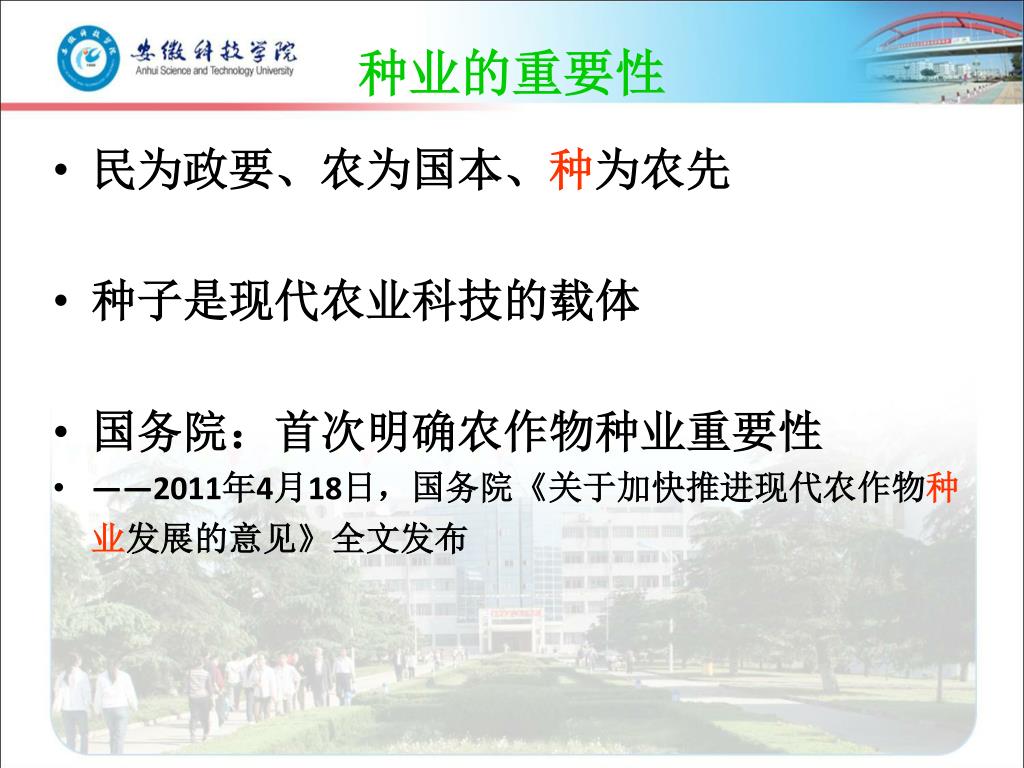 安徽科技学院
Anhui Science and Technology University

种业的重要性

• 民为政要、农为国本、种为农先

• 种子是现代农业科技的载体

• 国务院：首次明确农作物种业重要性
• ——2011年4月18日，国务院《关于加快推进现代农作物种业发展的意见》全文发布